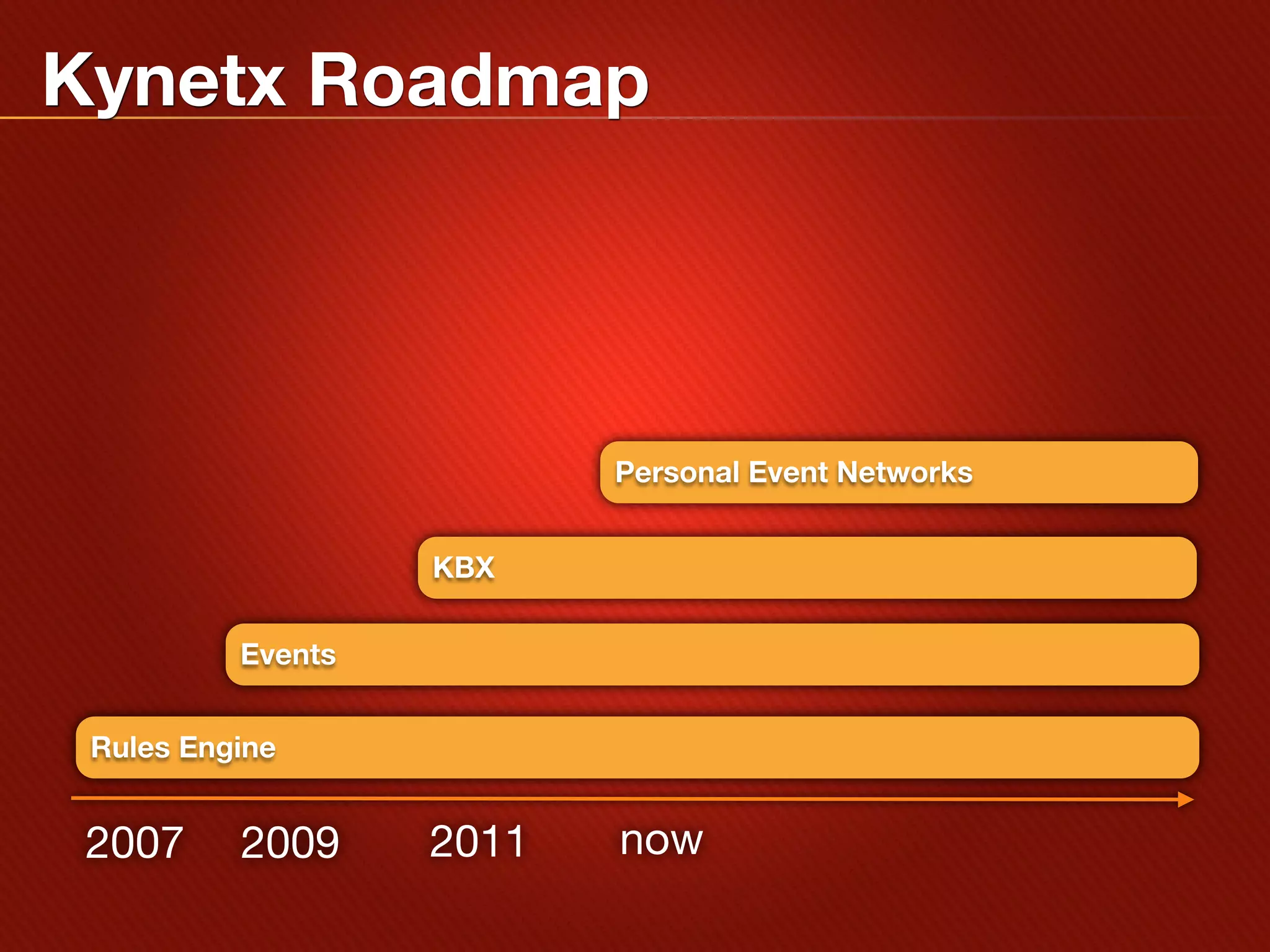 Kynetx Roadmap

Personal Event Networks

KBX

Events

Rules Engine

2007 2009 2011 now